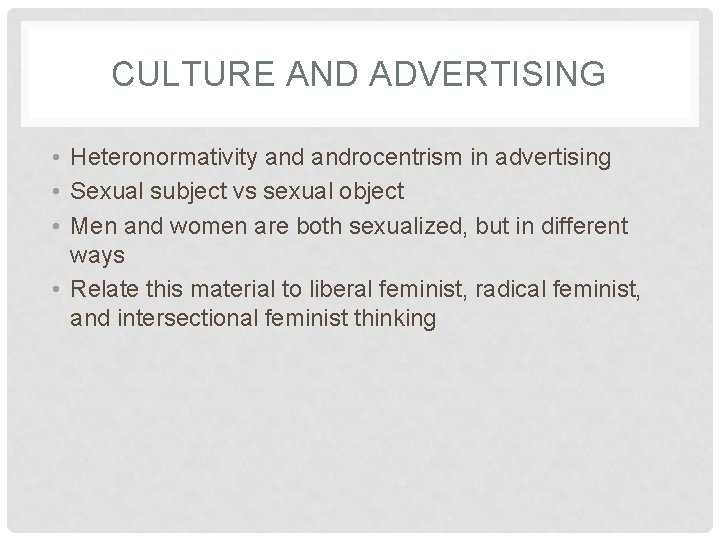 CULTURE AND ADVERTISING

• Heteronormativity and androcentrism in advertising
• Sexual subject vs sexual object
• Men and women are both sexualized, but in different ways
• Relate this material to liberal feminist, radical feminist, and intersectional feminist thinking